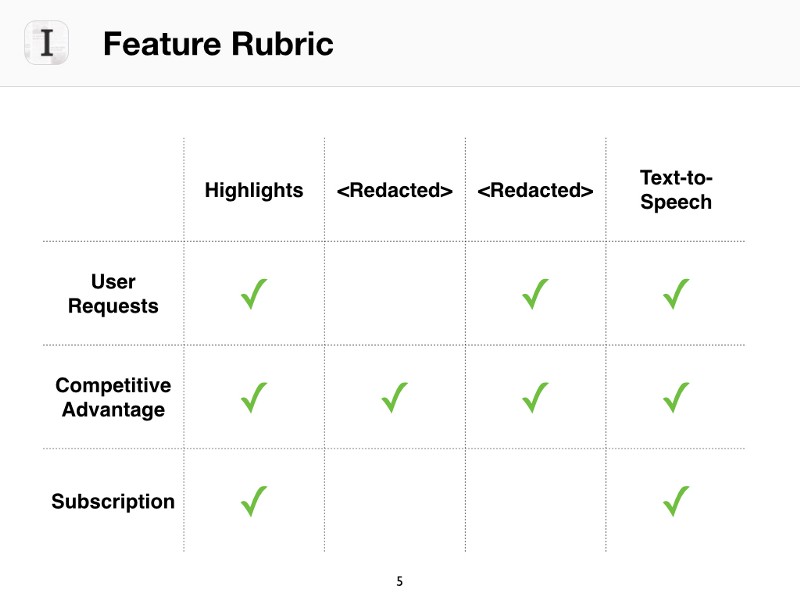 I

Feature Rubric

| | Highlights | <Redacted> | <Redacted> | Text-to-Speech |
|---|---|---|---|---|
| User Requests | ✓ | | ✓ | ✓ |
| Competitive Advantage | ✓ | ✓ | ✓ | ✓ |
| Subscription | ✓ | | | ✓ |

5